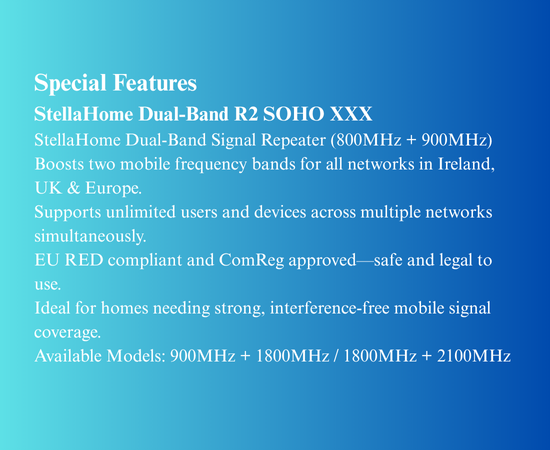 Special Features

StellaHome Dual-Band R2 SOHO XXX

StellaHome Dual-Band Signal Repeater (800MHz + 900MHz)

Boosts two mobile frequency bands for all networks in Ireland, UK & Europe.

Supports unlimited users and devices across multiple networks simultaneously.

EU RED compliant and ComReg approved—safe and legal to use.

Ideal for homes needing strong, interference-free mobile signal coverage.

Available Models: 900MHz + 1800MHz / 1800MHz + 2100MHz